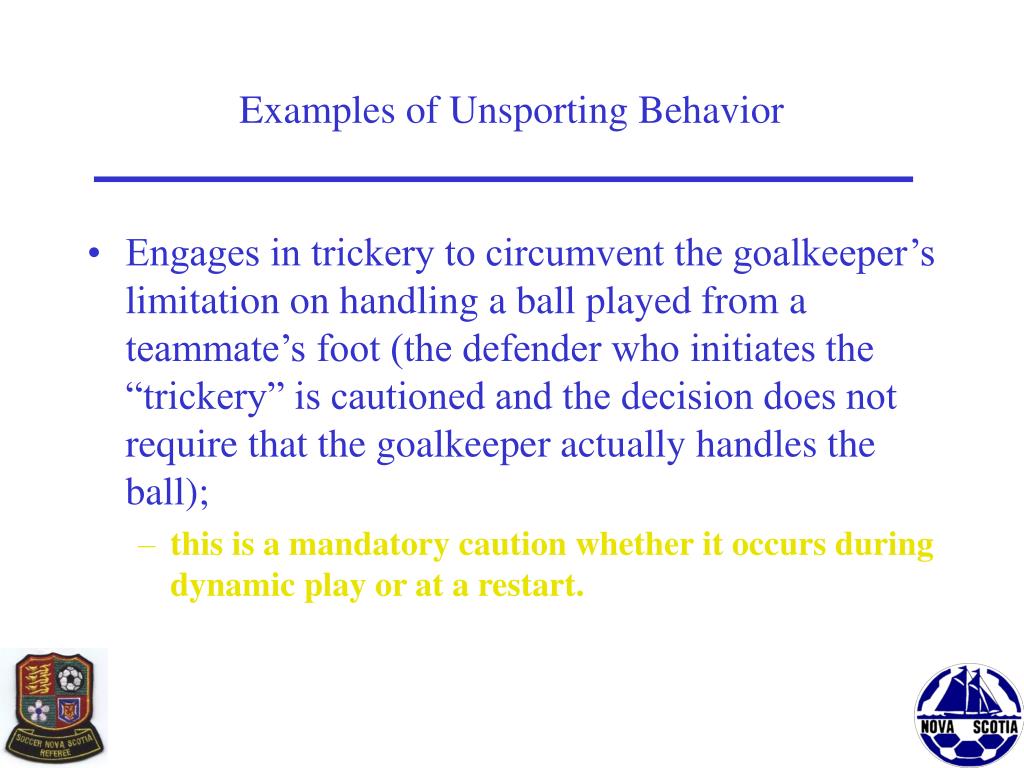 Examples of Unsporting Behavior

• Engages in trickery to circumvent the goalkeeper’s limitation on handling a ball played from a teammate’s foot (the defender who initiates the “trickery” is cautioned and the decision does not require that the goalkeeper actually handles the ball);

– this is a mandatory caution whether it occurs during dynamic play or at a restart.

SOCCER NOVA SCOTIA REFEREE

NOVA SCOTIA